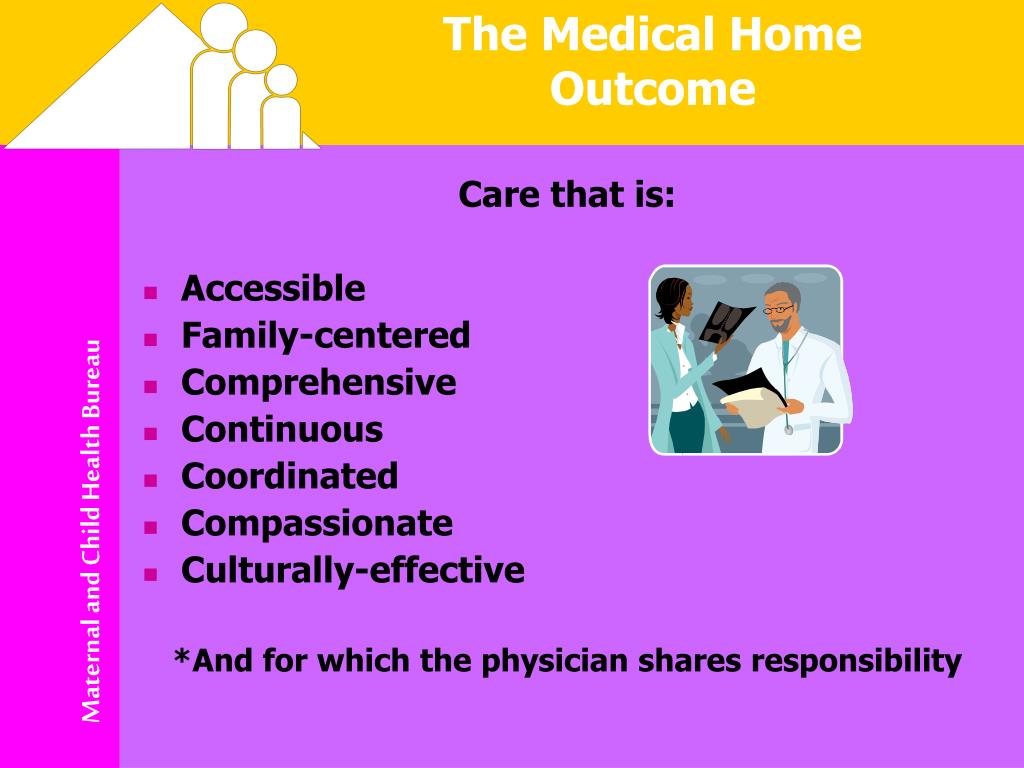 The Medical Home Outcome

Maternal and Child Health Bureau

Care that is:

- Accessible
- Family-centered
- Comprehensive
- Continuous
- Coordinated
- Compassionate
- Culturally-effective

*And for which the physician shares responsibility